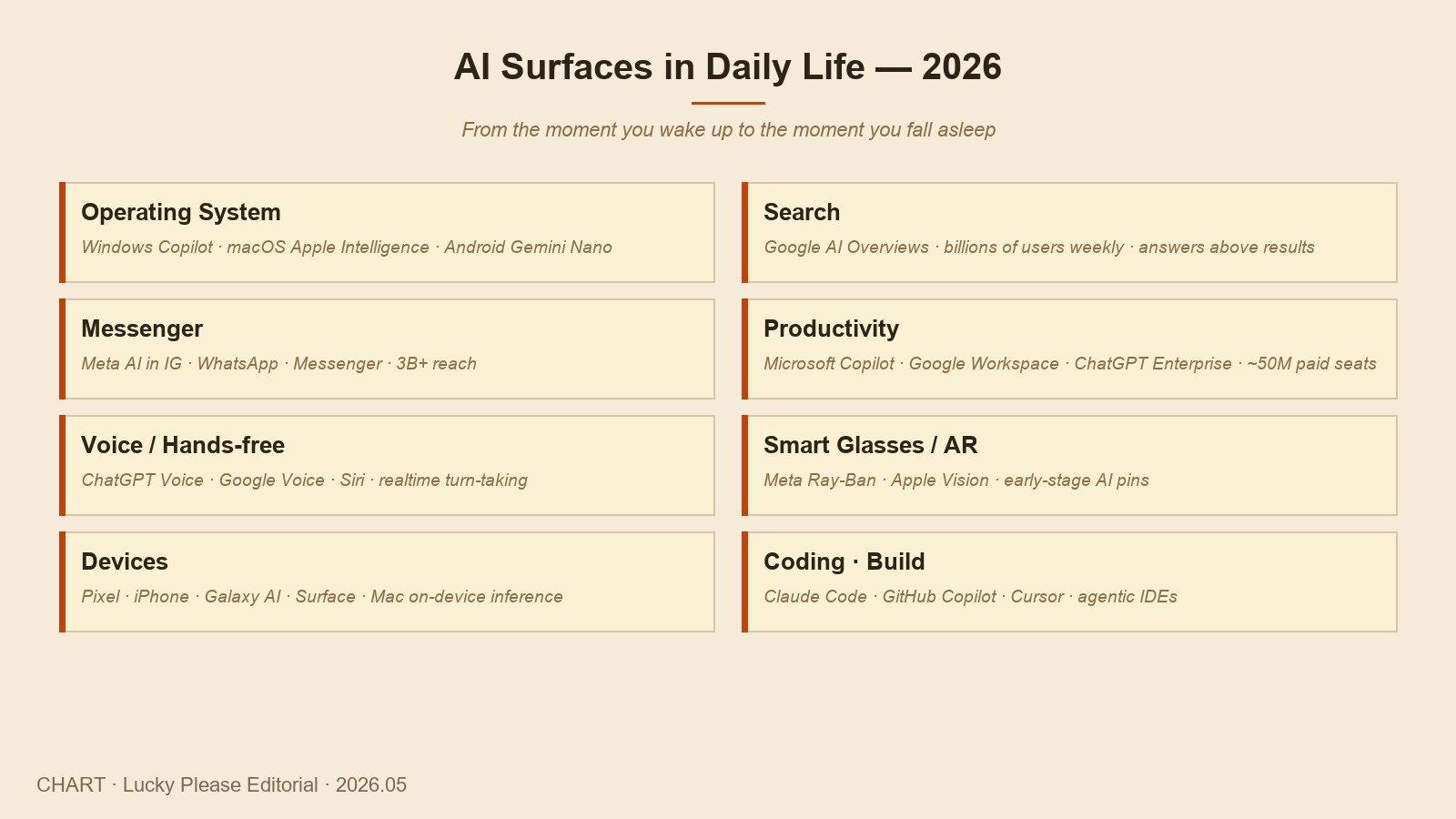 AI Surfaces in Daily Life — 2026

From the moment you wake up to the moment you fall asleep

Operating System
Windows Copilot · macOS Apple Intelligence · Android Gemini Nano

Messenger
Meta AI in IG · WhatsApp · Messenger · 3B+ reach

Voice / Hands-free
ChatGPT Voice · Google Voice · Siri · realtime turn-taking

Devices
Pixel · iPhone · Galaxy AI · Surface · Mac on-device inference

Search
Google AI Overviews · billions of users weekly · answers above results

Productivity
Microsoft Copilot · Google Workspace · ChatGPT Enterprise · ~50M paid seats

Smart Glasses / AR
Meta Ray-Ban · Apple Vision · early-stage AI pins

Coding · Build
Claude Code · GitHub Copilot · Cursor · agentic IDEs

CHART · Lucky Please Editorial · 2026.05